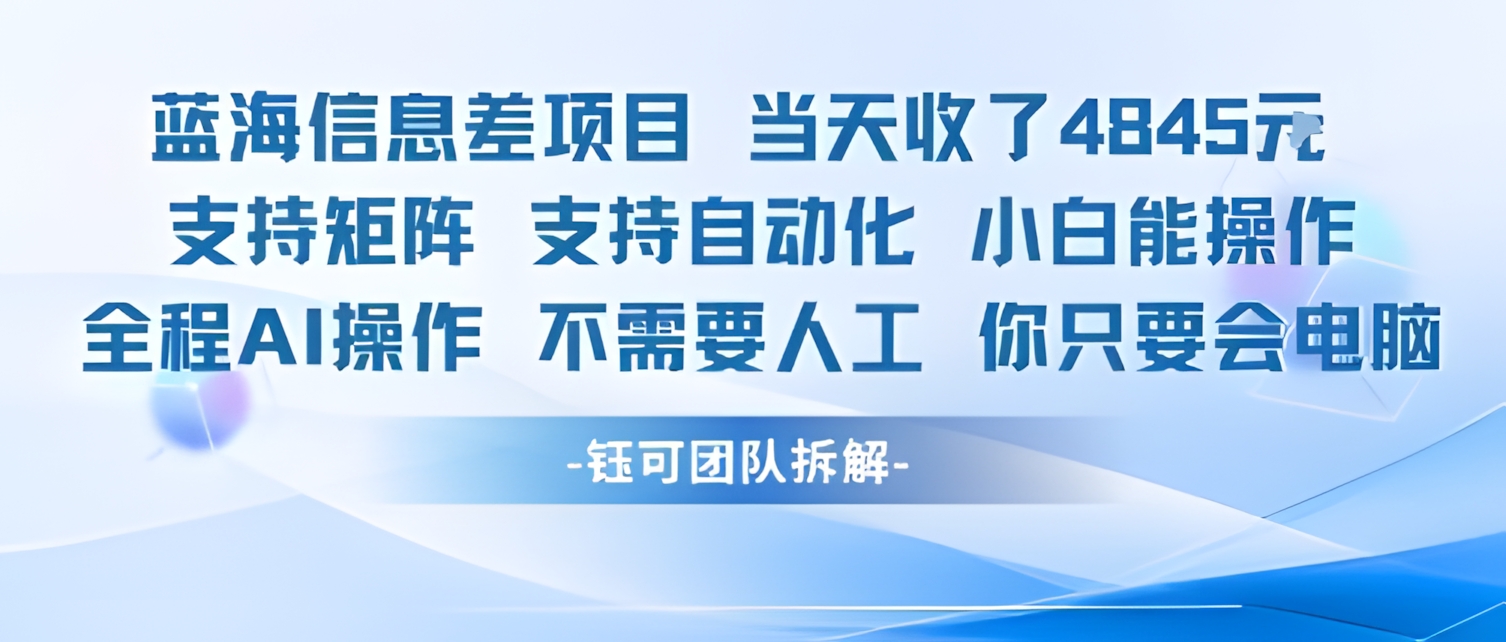 蓝海信息差项目 当天收了4845元
支持矩阵 支持自动化 小白能操作
全程AI操作 不需要人工 你只要会电脑

-钰可团队拆解-